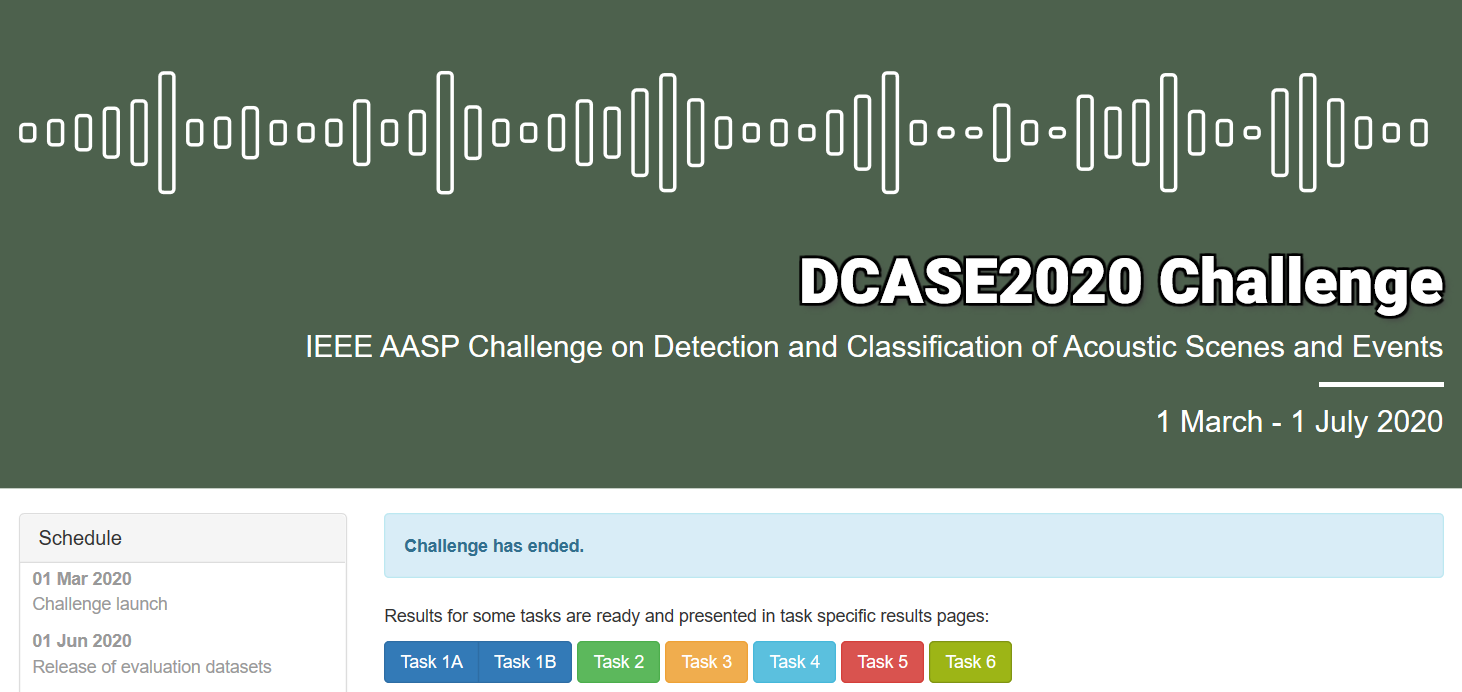 DCASE2020 Challenge

IEEE AASP Challenge on Detection and Classification of Acoustic Scenes and Events

1 March - 1 July 2020

Schedule

01 Mar 2020
Challenge launch

01 Jun 2020
Release of evaluation datasets

Challenge has ended.

Results for some tasks are ready and presented in task specific results pages:

Task 1A Task 1B Task 2 Task 3 Task 4 Task 5 Task 6